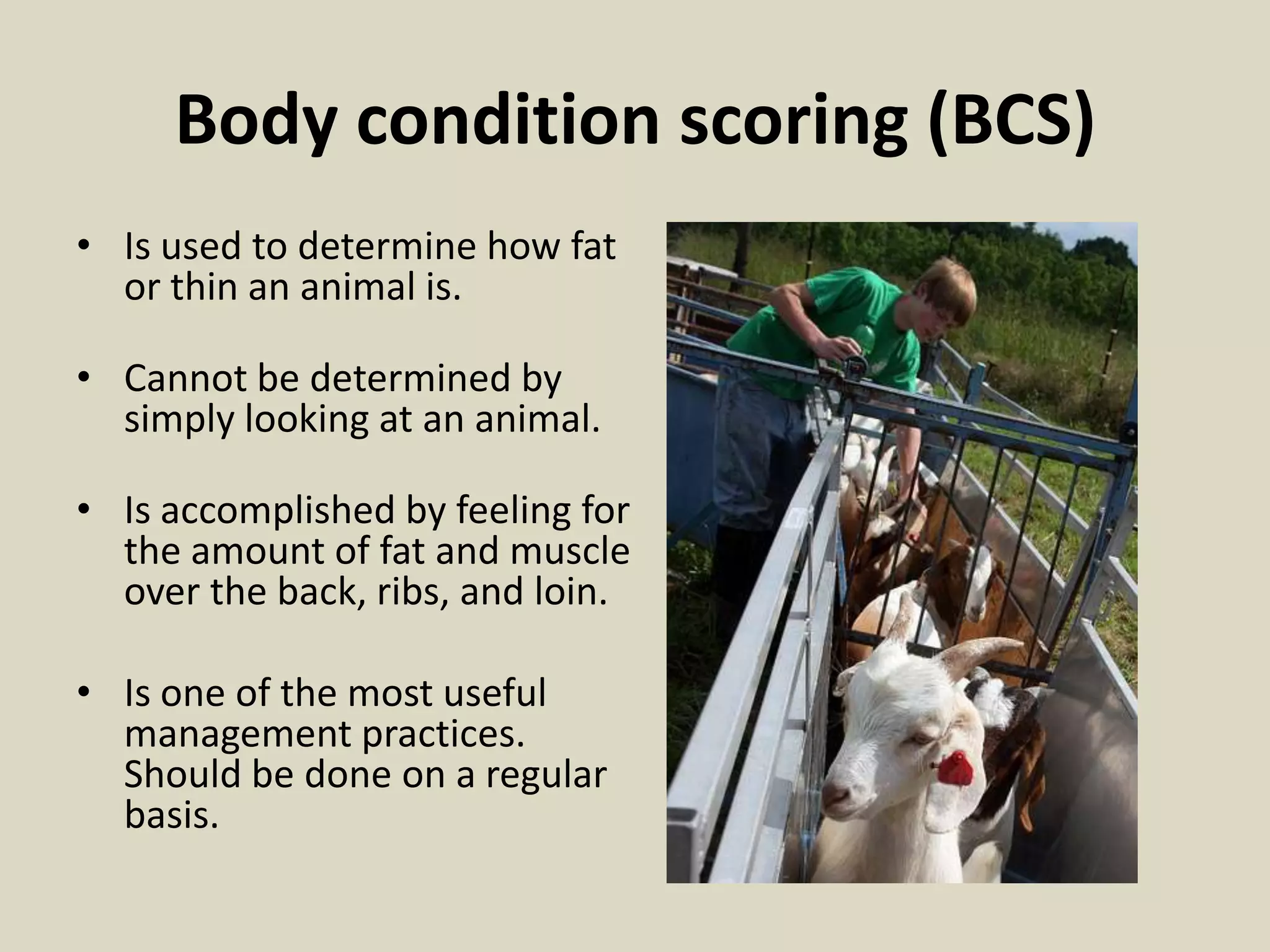 Body condition scoring (BCS)

• Is used to determine how fat or thin an animal is.

• Cannot be determined by simply looking at an animal.

• Is accomplished by feeling for the amount of fat and muscle over the back, ribs, and loin.

• Is one of the most useful management practices. Should be done on a regular basis.